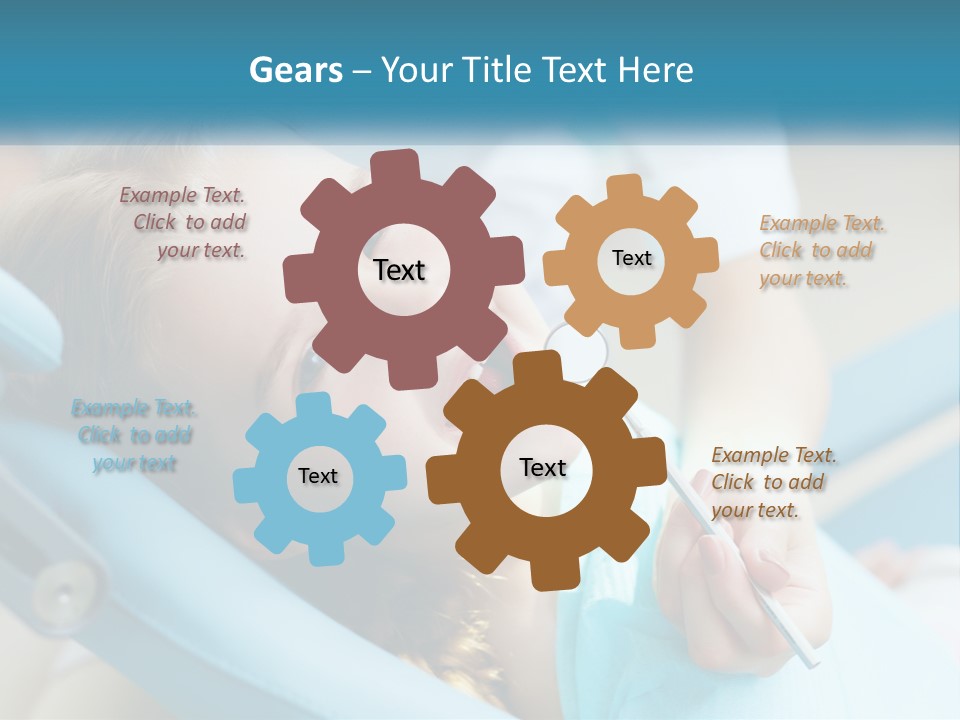 Gears – Your Title Text Here

Example Text. Click to add your text.

Text

Text

Example Text. Click to add your text.

Example Text. Click to add your text

Text

Text

Example Text. Click to add your text.